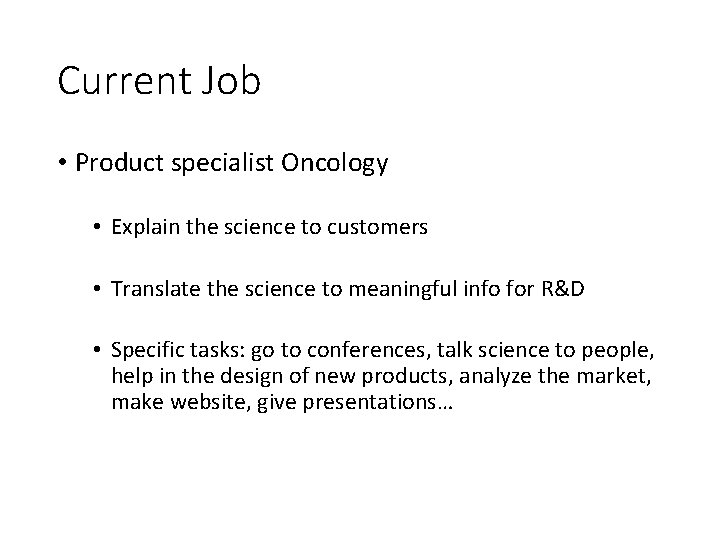 Current Job

• Product specialist Oncology

• Explain the science to customers

• Translate the science to meaningful info for R&D

• Specific tasks: go to conferences, talk science to people, help in the design of new products, analyze the market, make website, give presentations…